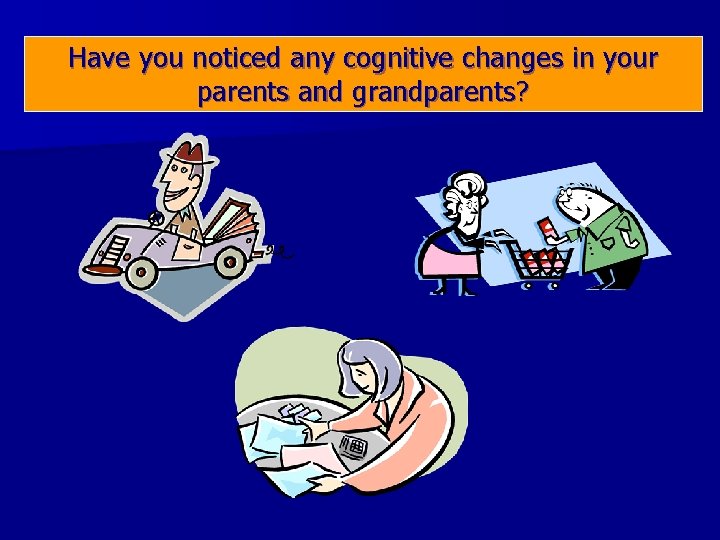 Have you noticed any cognitive changes in your parents and grandparents?